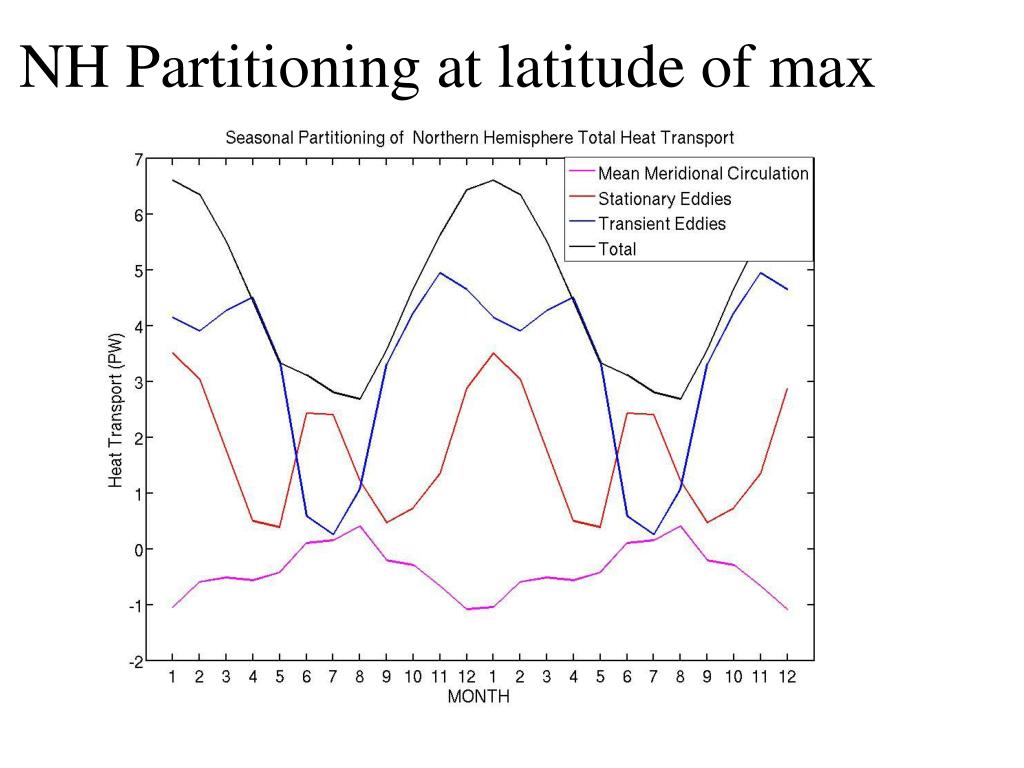 NH Partitioning at latitude of max

Seasonal Partitioning of Northern Hemisphere Total Heat Transport

Mean Meridional Circulation
Stationary Eddies
Transient Eddies
Total

Heat Transport (PW)

7
6
5
4
3
2
1
0
-1
-2

1 2 3 4 5 6 7 8 9 10 11 12 1 2 3 4 5 6 7 8 9 10 11 12
MONTH